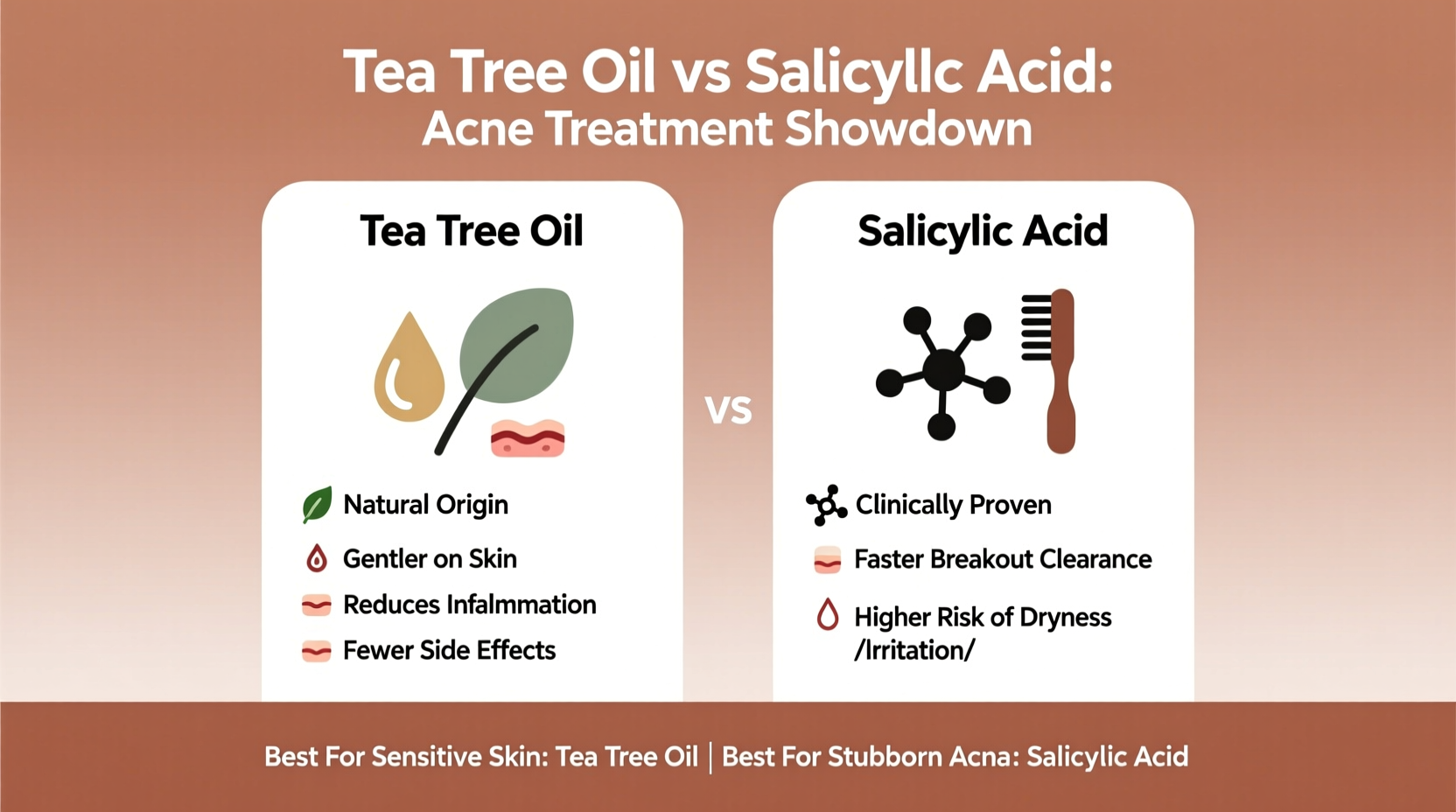 Tea Tree Oil vs Salicyllc Acid:
Acne Treatment Showdown

Tea Tree Oil

Natural Origin
Gentler on Skin
Reduces Infalmmation
Fewer Side Effects

VS

Salicylic Acid

Clinically Proven
Faster Breakout Clearance
Higher Risk of Dryness /Irritation/

Best For Sensitive Skin: Tea Tree Oil | Best For Stubborn Acna: Salicylic Acid